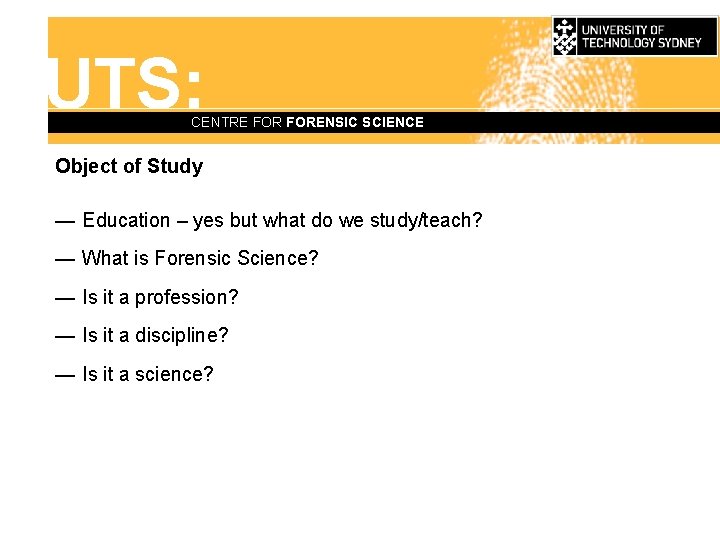 UNIVERSITY OF TECHNOLOGY SYDNEY

UTS:

CENTRE FOR FORENSIC SCIENCE

Object of Study

— Education – yes but what do we study/teach?

— What is Forensic Science?

— Is it a profession?

— Is it a discipline?

— Is it a science?